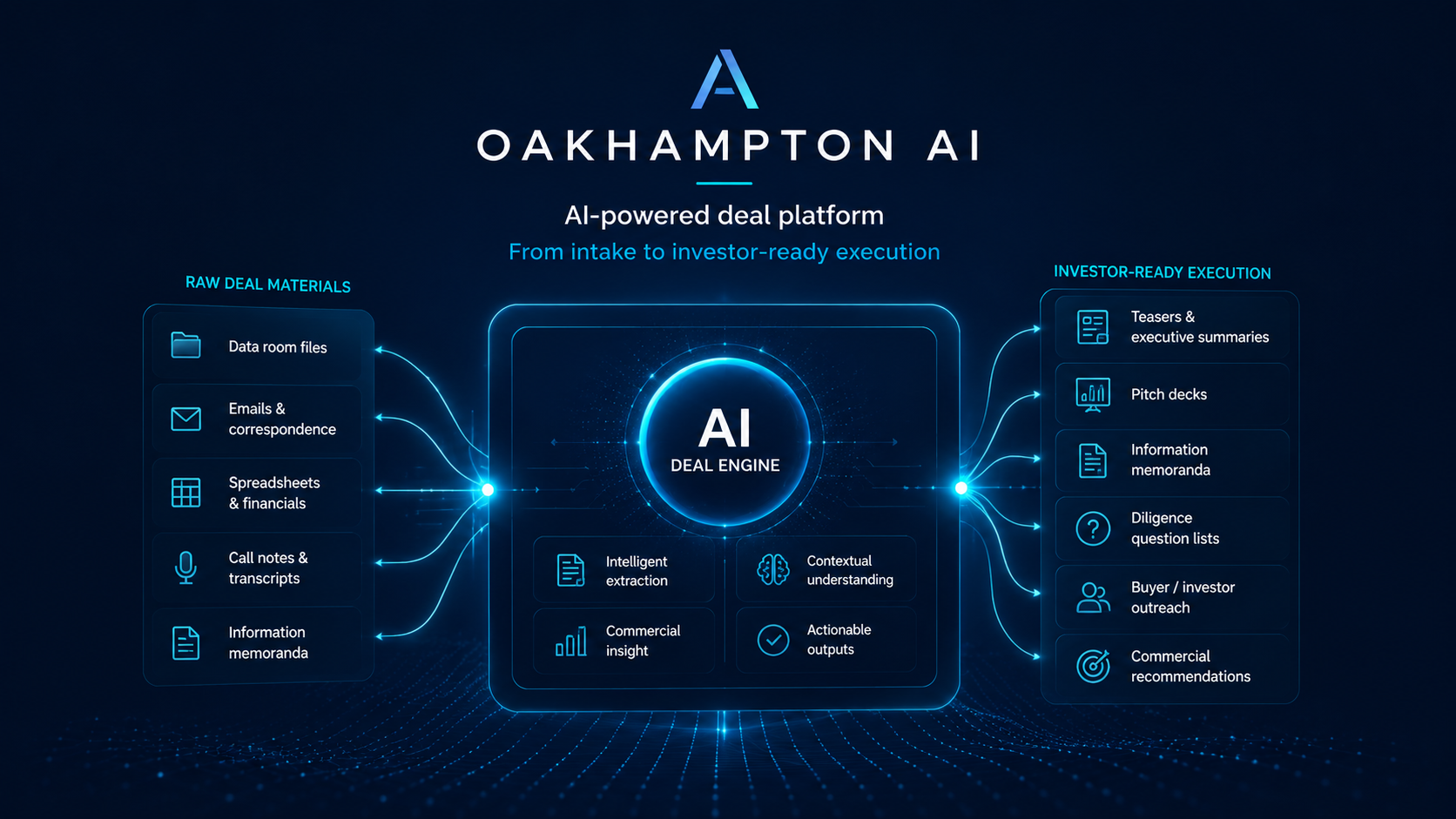 OAKHAMPTON AI

AI-powered deal platform

From intake to investor-ready execution

RAW DEAL MATERIALS

Data room files

Emails & correspondence

Spreadsheets & financials

Call notes & transcripts

Information memoranda

AI
DEAL ENGINE

Intelligent extraction

Contextual understanding

Commercial insight

Actionable outputs

INVESTOR-READY EXECUTION

Teasers & executive summaries

Pitch decks

Information memoranda

Diligence question lists

Buyer / investor outreach

Commercial recommendations